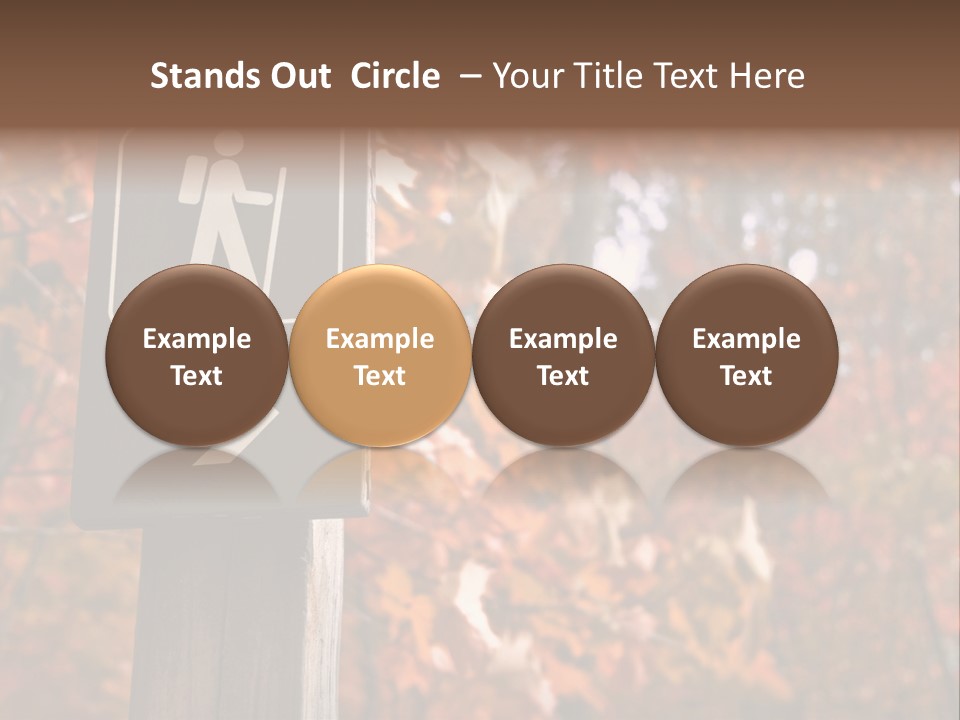 Stands Out Circle – Your Title Text Here

Example Text

Example Text

Example Text

Example Text